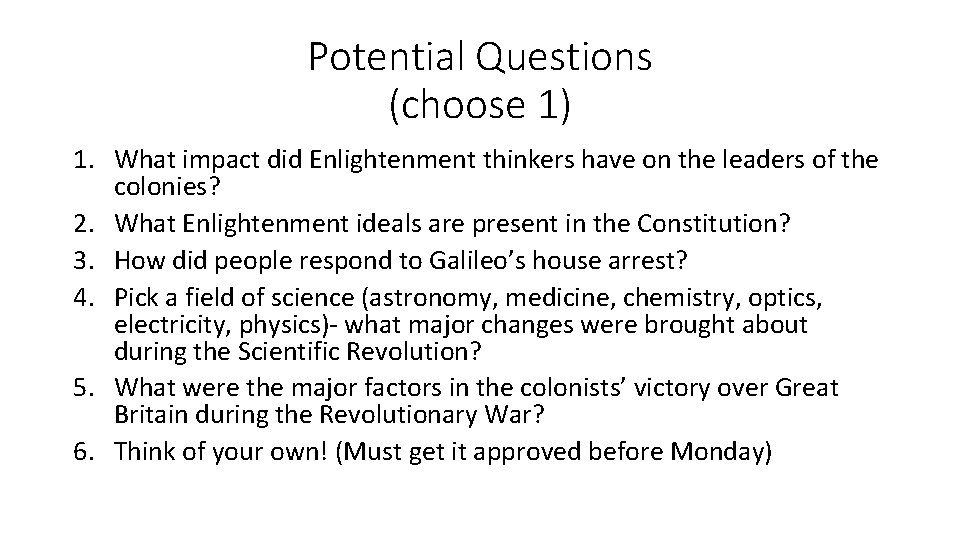 Potential Questions
(choose 1)

1. What impact did Enlightenment thinkers have on the leaders of the colonies?
2. What Enlightenment ideals are present in the Constitution?
3. How did people respond to Galileo's house arrest?
4. Pick a field of science (astronomy, medicine, chemistry, optics, electricity, physics)- what major changes were brought about during the Scientific Revolution?
5. What were the major factors in the colonists' victory over Great Britain during the Revolutionary War?
6. Think of your own! (Must get it approved before Monday)